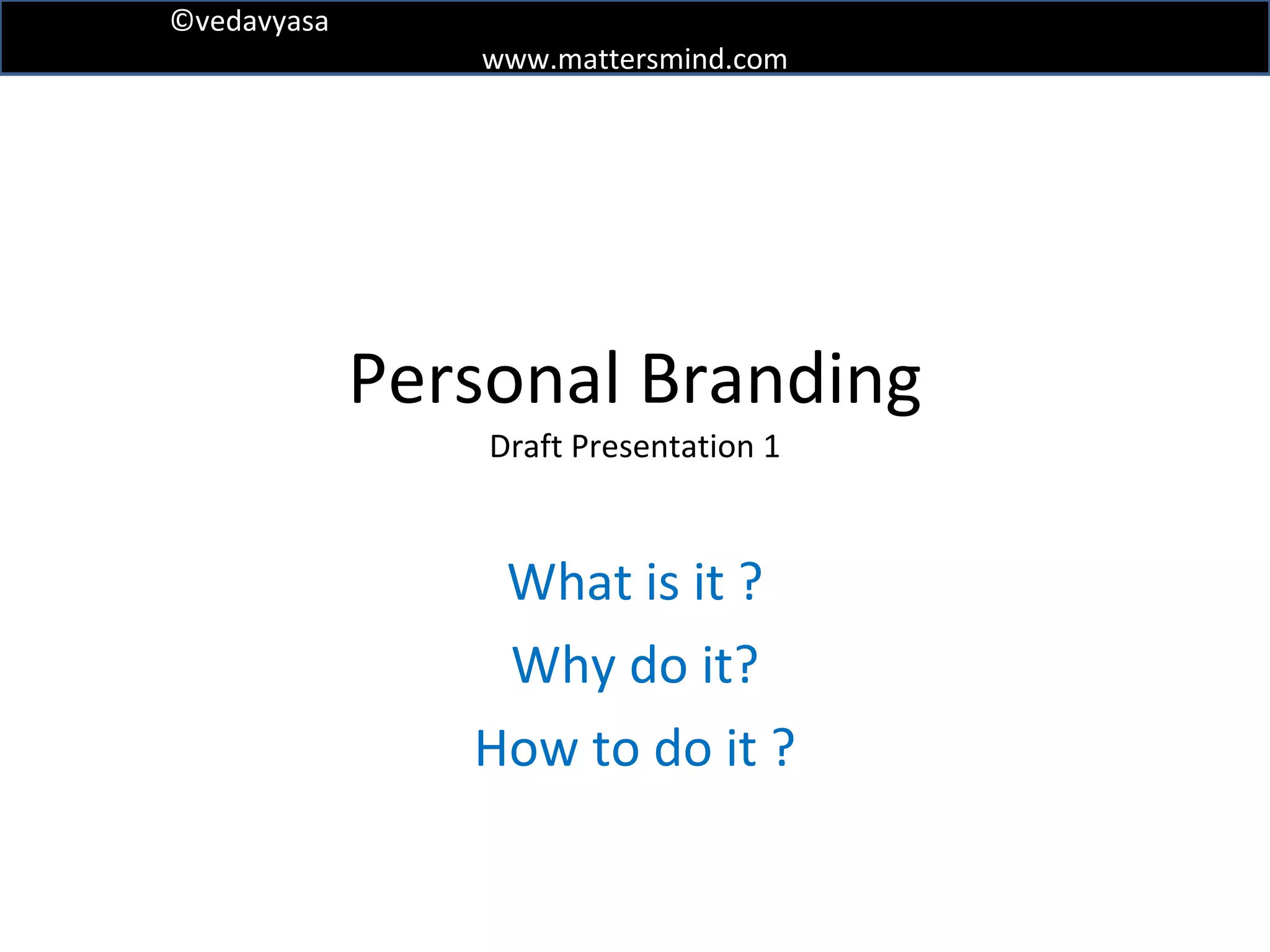 ©vedavyasa

www.mattersmind.com

Personal Branding

Draft Presentation 1

What is it ?

Why do it?

How to do it ?